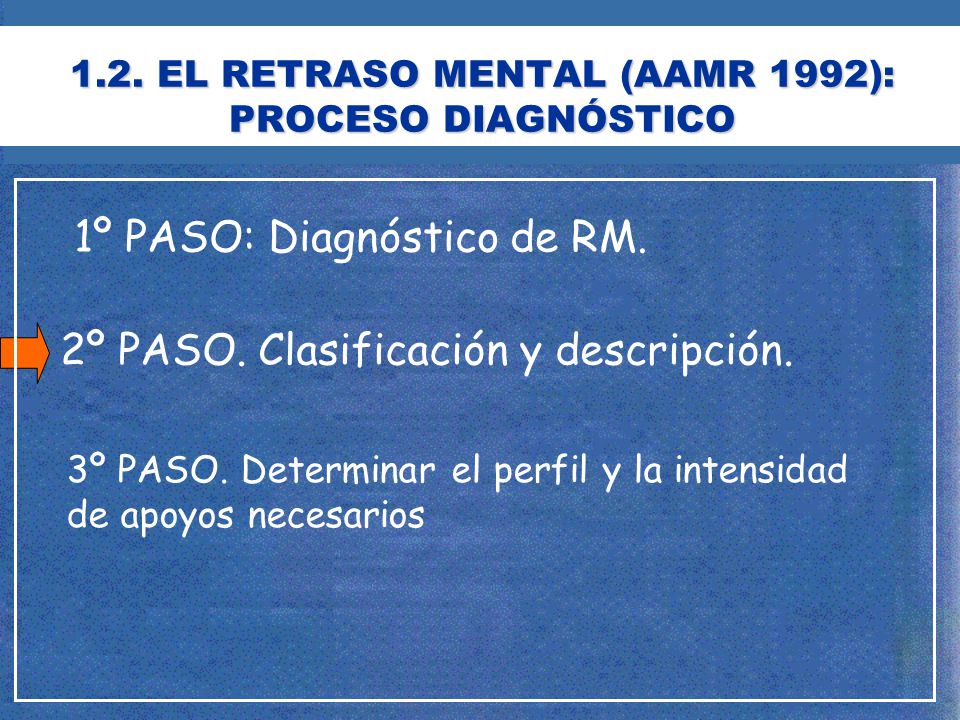 1.2. EL RETRASO MENTAL (AAMR 1992): PROCESO DIAGNÓSTICO

1º PASO: Diagnóstico de RM.

2º PASO. Clasificación y descripción.

3º PASO. Determinar el perfil y la intensidad de apoyos necesarios